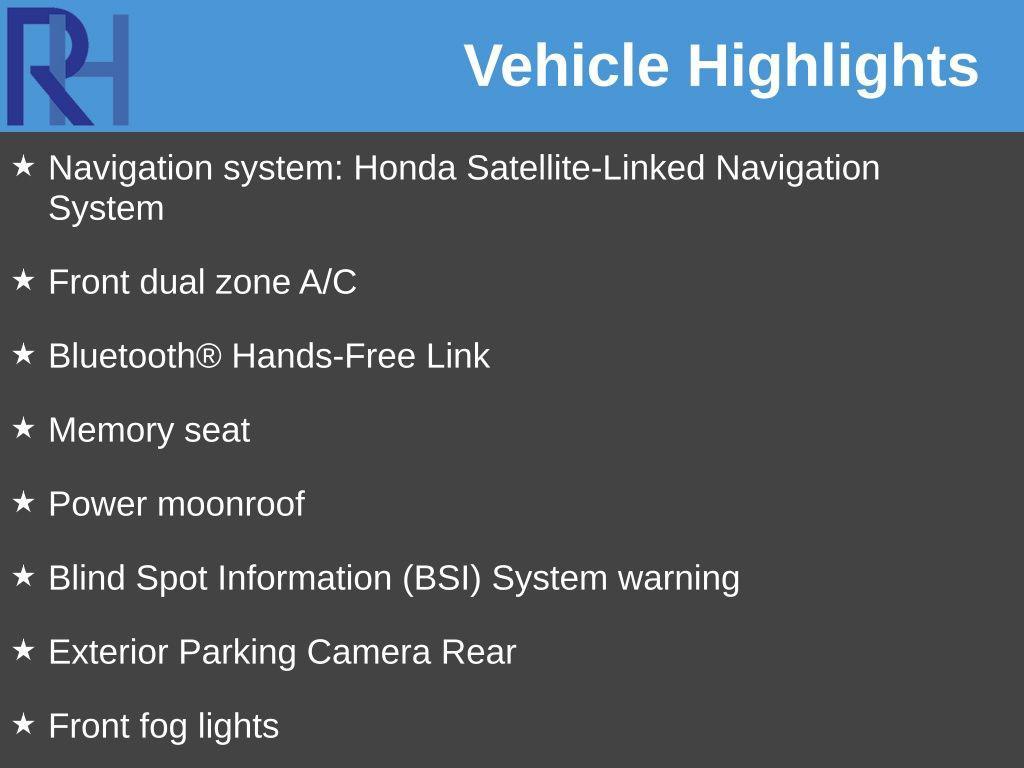 RH

Vehicle Highlights

★ Navigation system: Honda Satellite-Linked Navigation System

★ Front dual zone A/C

★ Bluetooth® Hands-Free Link

★ Memory seat

★ Power moonroof

★ Blind Spot Information (BSI) System warning

★ Exterior Parking Camera Rear

★ Front fog lights